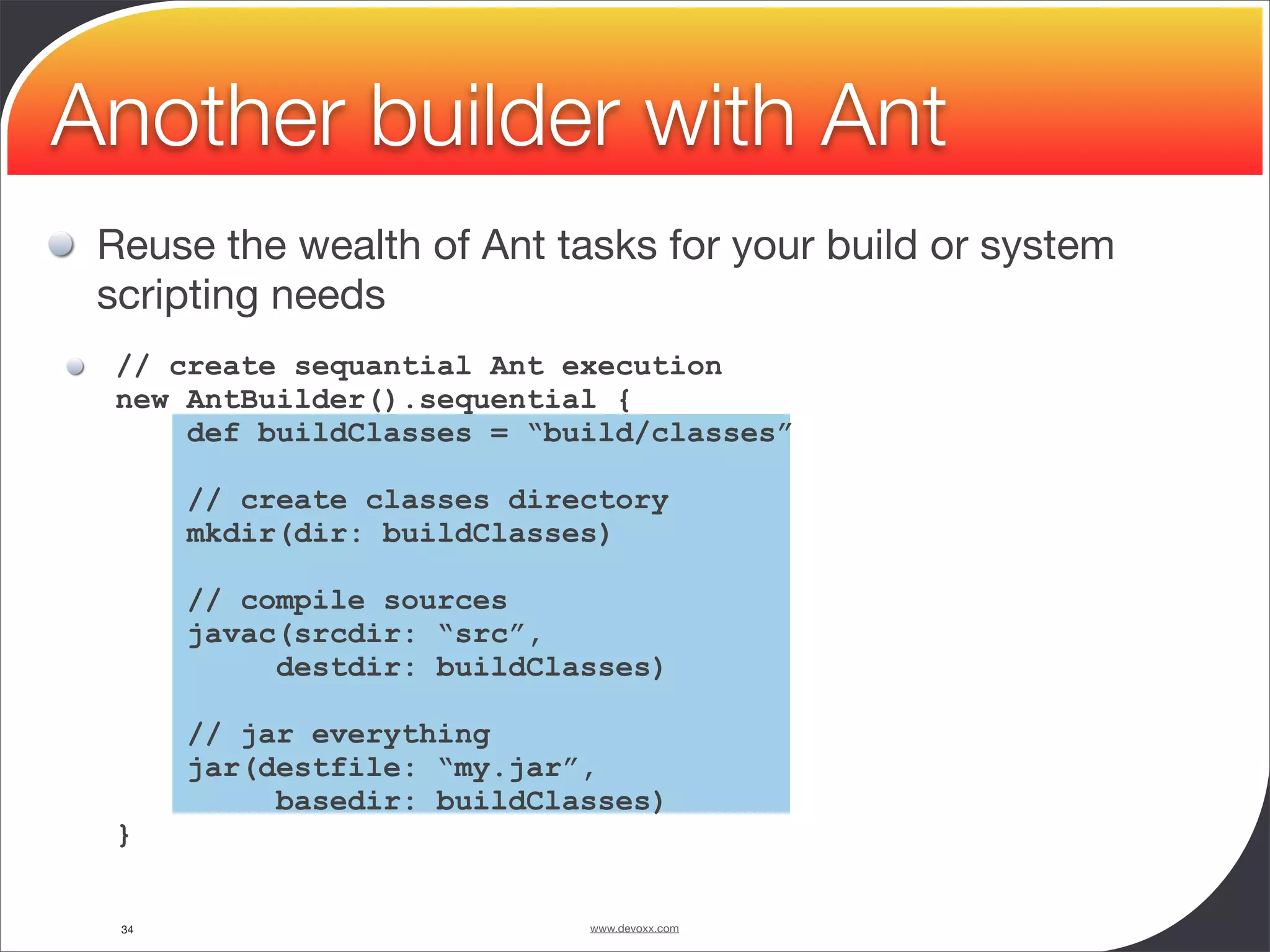 Another builder with Ant

Reuse the wealth of Ant tasks for your build or system scripting needs

// create sequantial Ant execution
new AntBuilder().sequential {
    def buildClasses = “build/classes”

    // create classes directory
    mkdir(dir: buildClasses)

    // compile sources
    javac(srcdir: “src”,
          destdir: buildClasses)

    // jar everything
    jar(destfile: “my.jar”,
          basedir: buildClasses)
}

34

www.devoxx.com